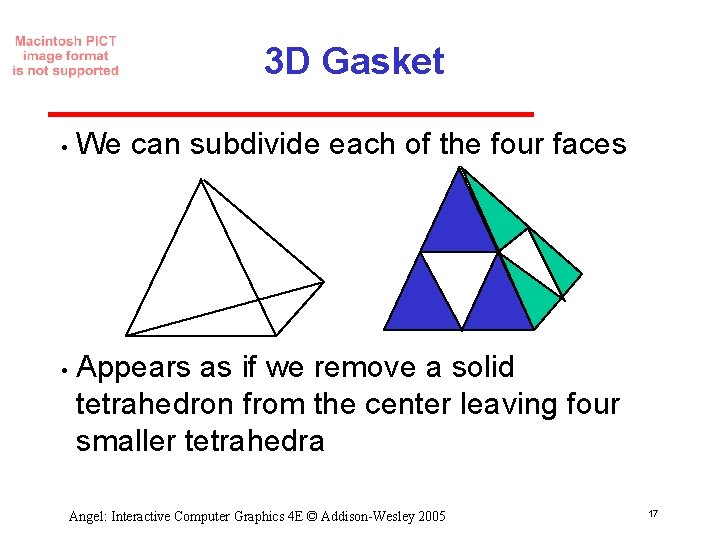 Macintosh PICT image format is not supported

3D Gasket

• We can subdivide each of the four faces

• Appears as if we remove a solid tetrahedron from the center leaving four smaller tetrahedra

Angel: Interactive Computer Graphics 4E © Addison-Wesley 2005

17